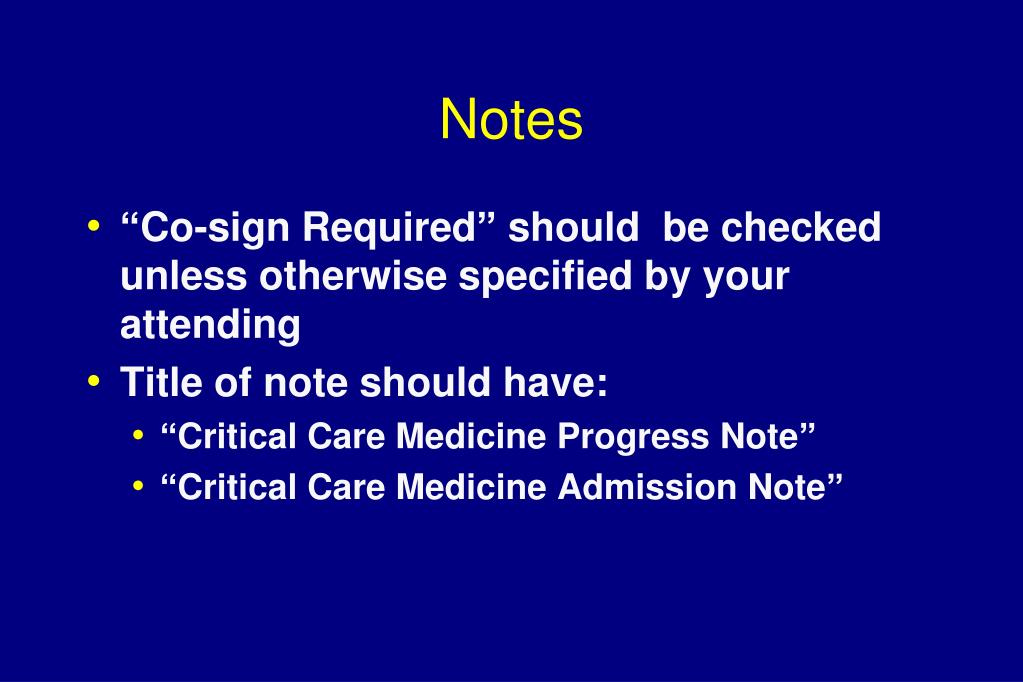 Notes

• “Co-sign Required” should be checked unless otherwise specified by your attending
• Title of note should have:
  • “Critical Care Medicine Progress Note”
  • “Critical Care Medicine Admission Note”